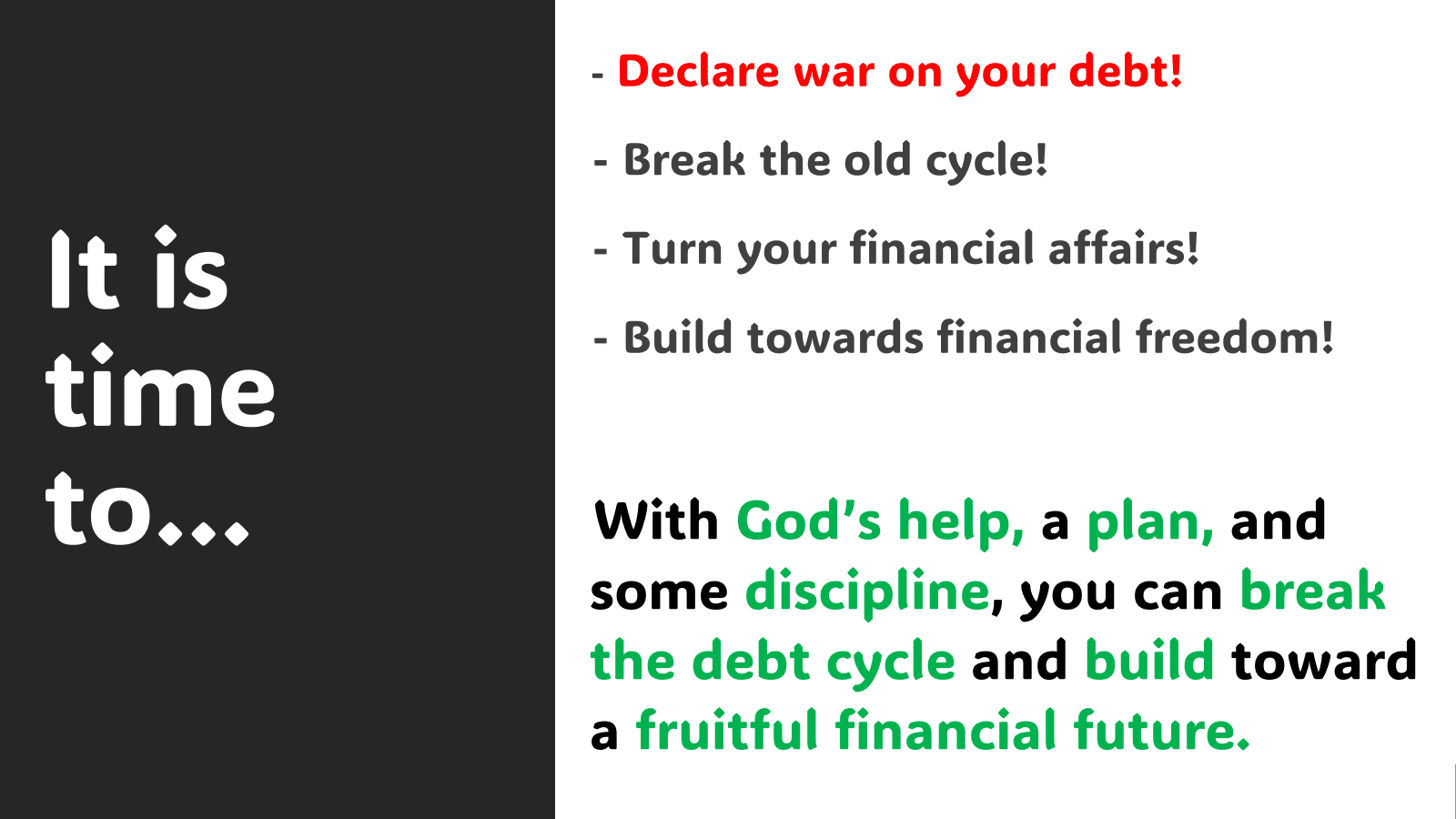 It is time to...

- Declare war on your debt!

- Break the old cycle!

- Turn your financial affairs!

- Build towards financial freedom!

With God's help, a plan, and some discipline, you can break the debt cycle and build toward a fruitful financial future.